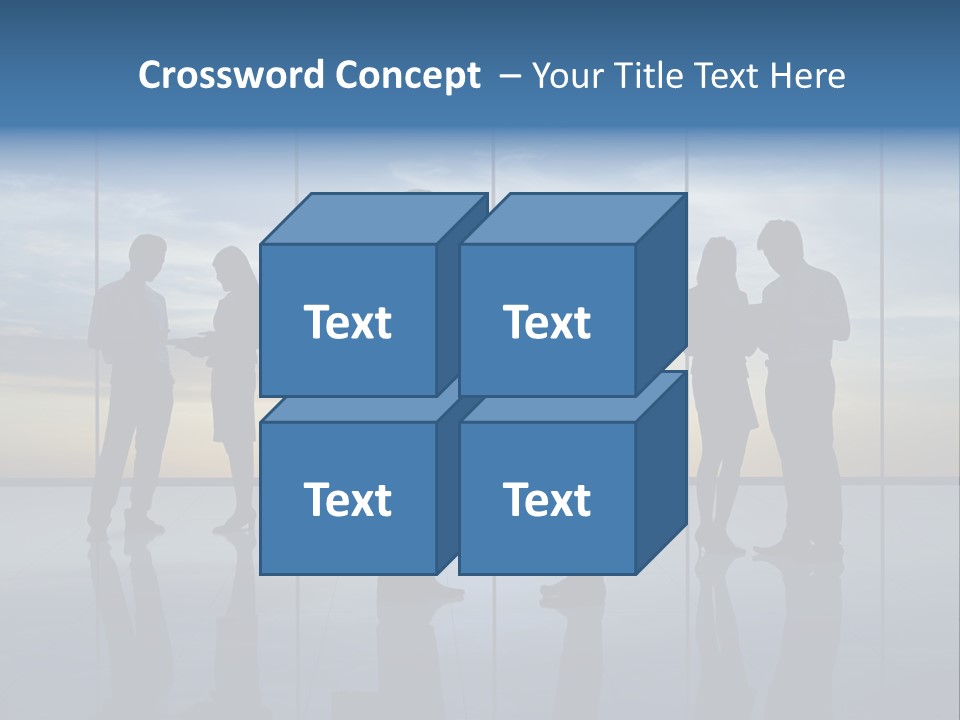 Crossword Concept – Your Title Text Here

Text

Text

Text

Text